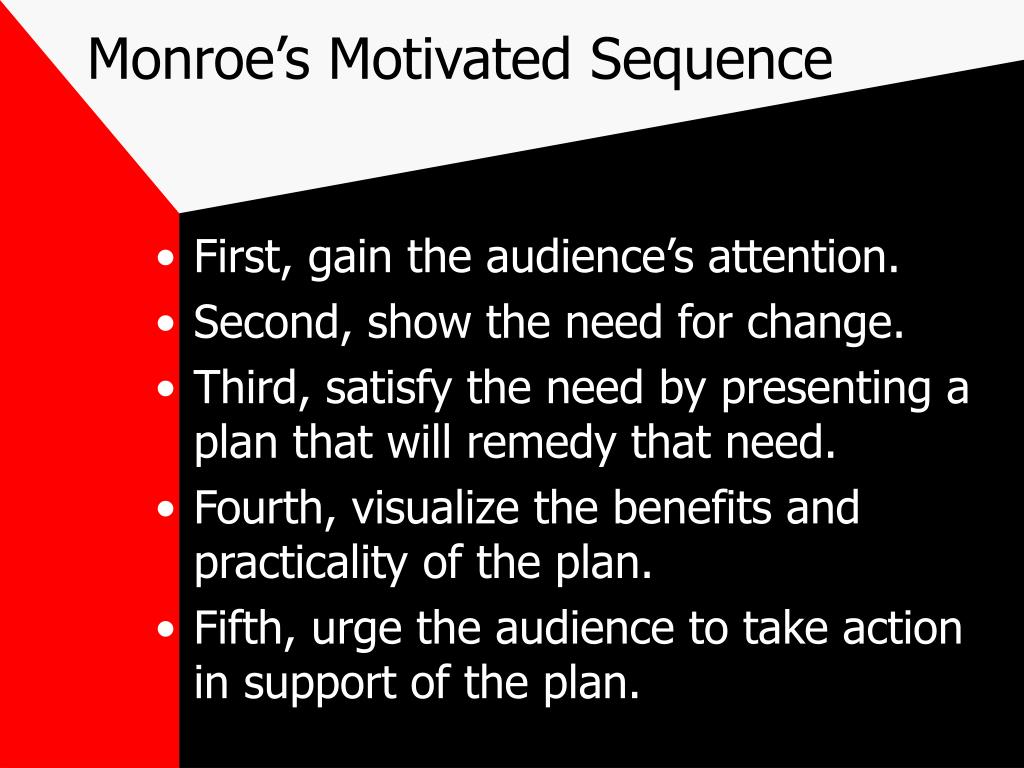 Monroe’s Motivated Sequence

• First, gain the audience’s attention.
• Second, show the need for change.
• Third, satisfy the need by presenting a plan that will remedy that need.
• Fourth, visualize the benefits and practicality of the plan.
• Fifth, urge the audience to take action in support of the plan.